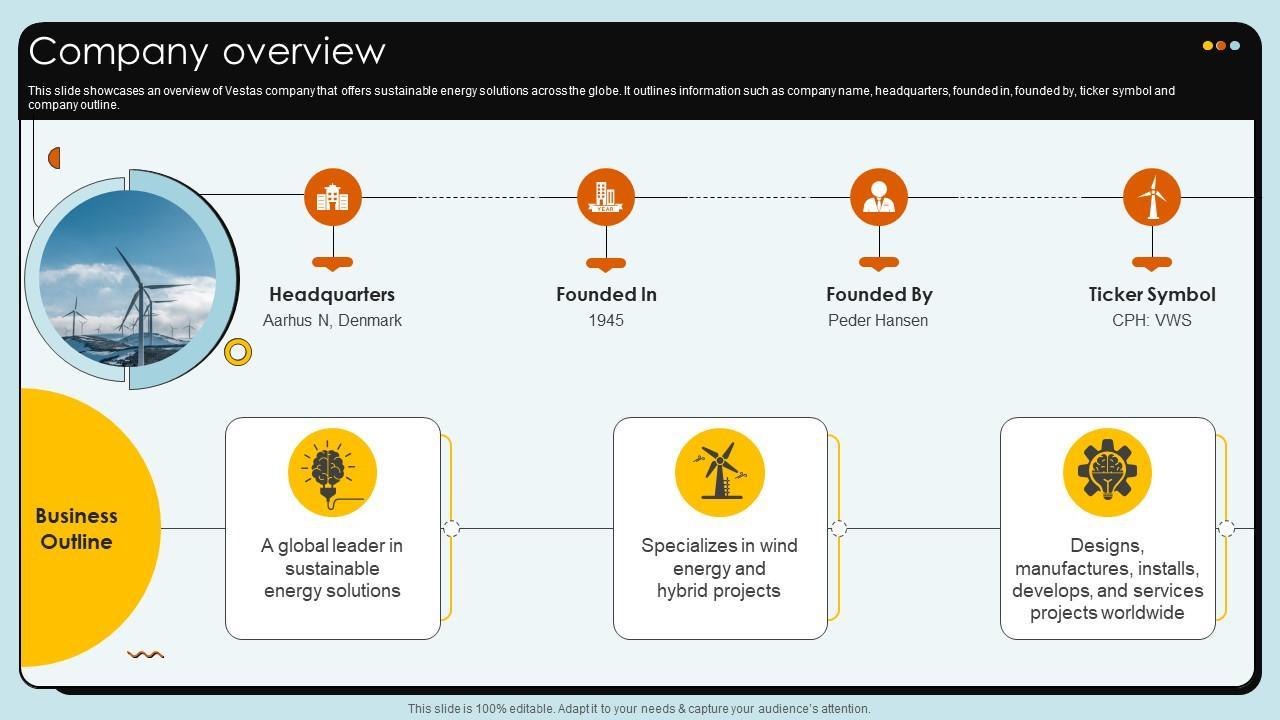 Company overview

This slide showcases an overview of Vestas company that offers sustainable energy solutions across the globe. It outlines information such as company name, headquarters, founded in, founded by, ticker symbol and company outline.

YEAR

Headquarters
Aarhus N, Denmark

Founded In
1945

Founded By
Peder Hansen

Ticker Symbol
CPH: VWS

Business Outline

A global leader in sustainable energy solutions

Specializes in wind energy and hybrid projects

Designs, manufactures, installs, develops, and services projects worldwide

This slide is 100% editable. Adapt it to your needs & capture your audience's attention.